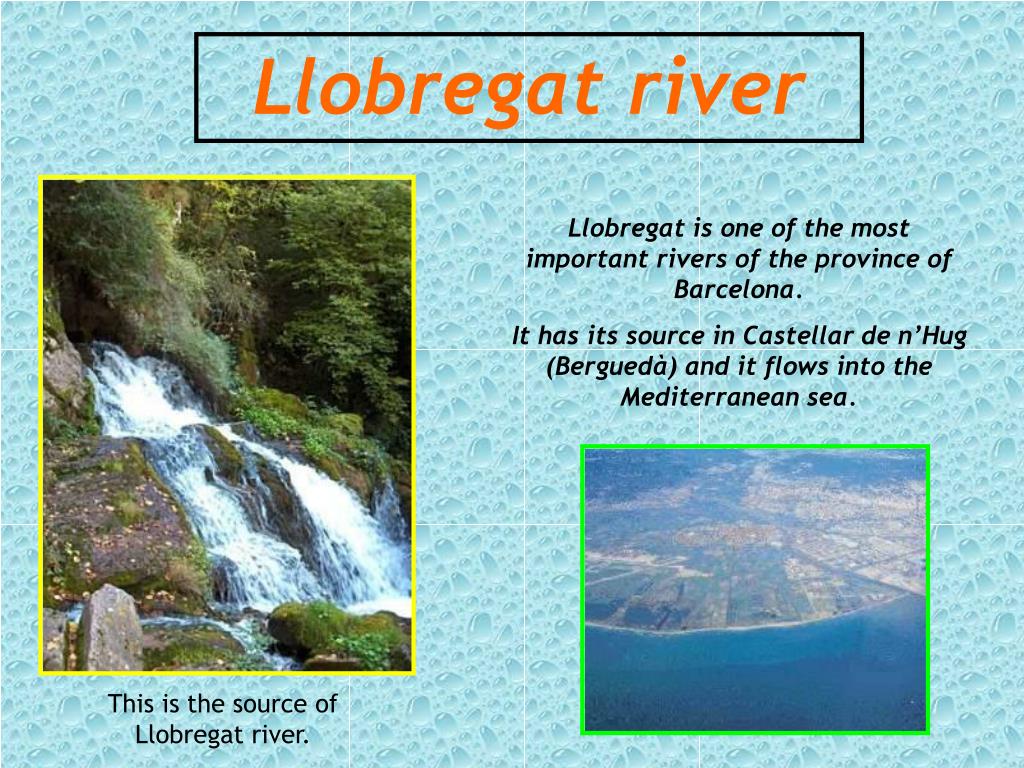 Llobregat river

Llobregat is one of the most important rivers of the province of Barcelona.

It has its source in Castellar de n'Hug (Berguedà) and it flows into the Mediterranean sea.

This is the source of Llobregat river.